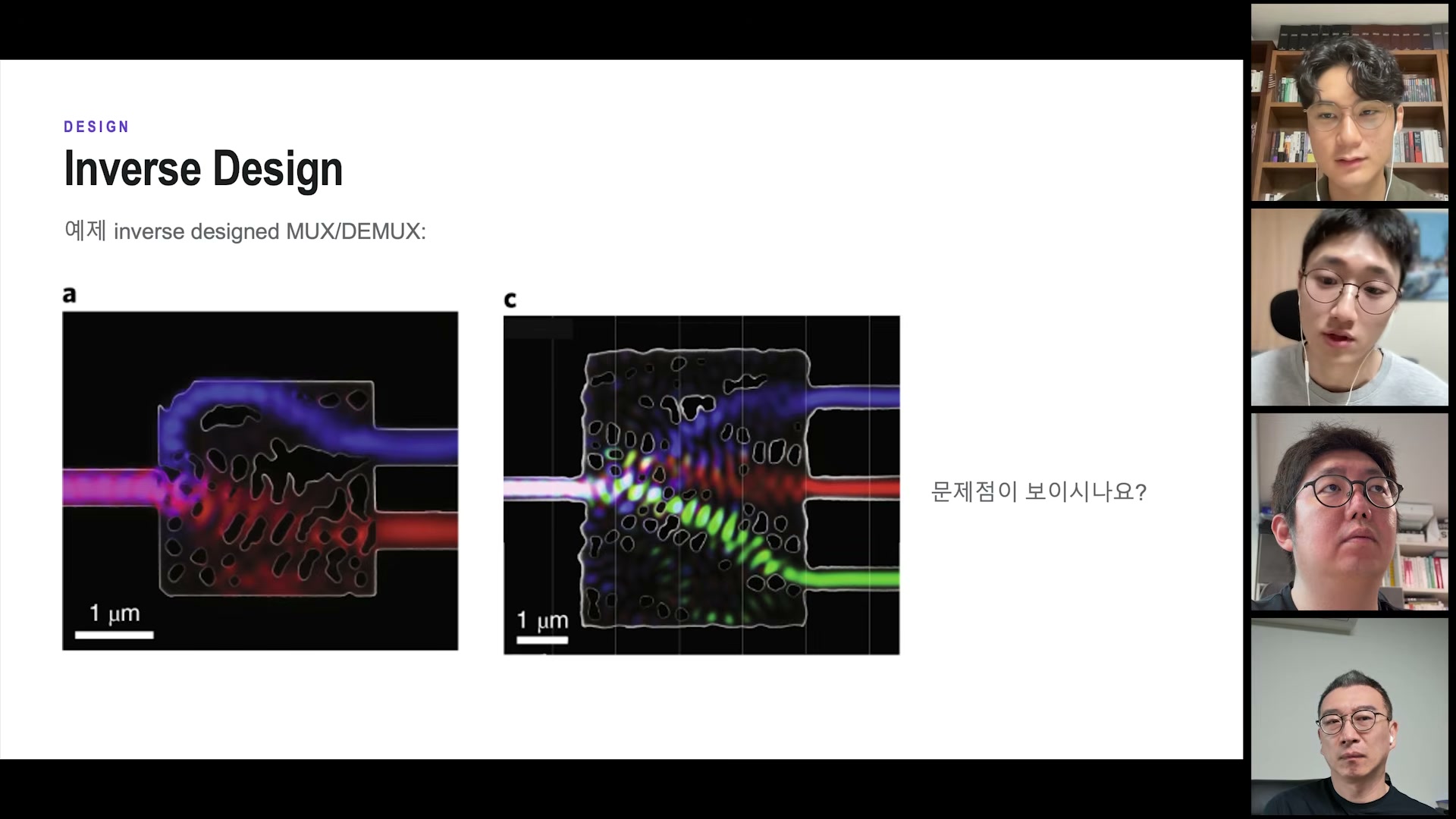 DESIGN

Inverse Design

예제 inverse designed MUX/DEMUX:

a

1 μm

c

1 μm

문제점이 보이시나요?